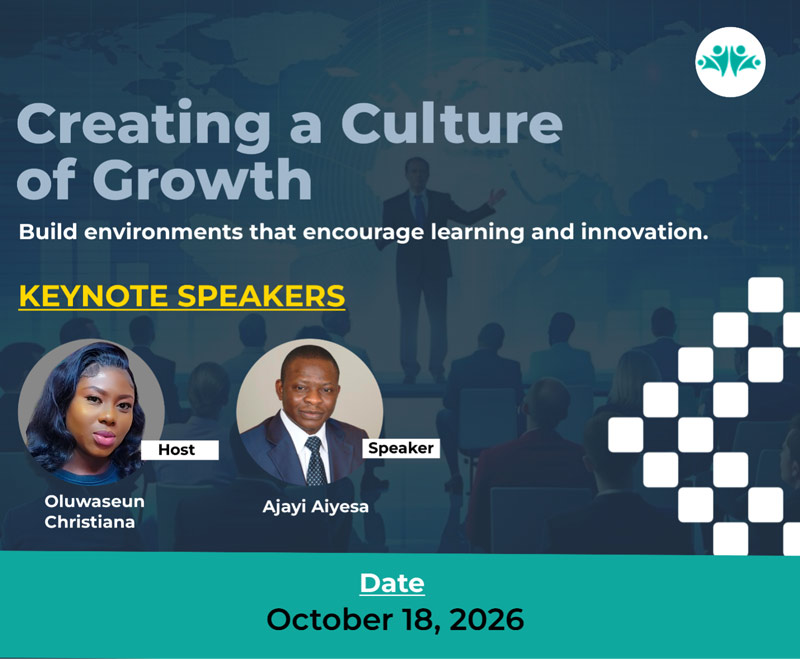 Creating a Culture of Growth

Build environments that encourage learning and innovation.

KEYNOTE SPEAKERS

Host

Oluwaseun Christiana

Speaker

Ajayi Aiyesa

Date

October 18, 2026